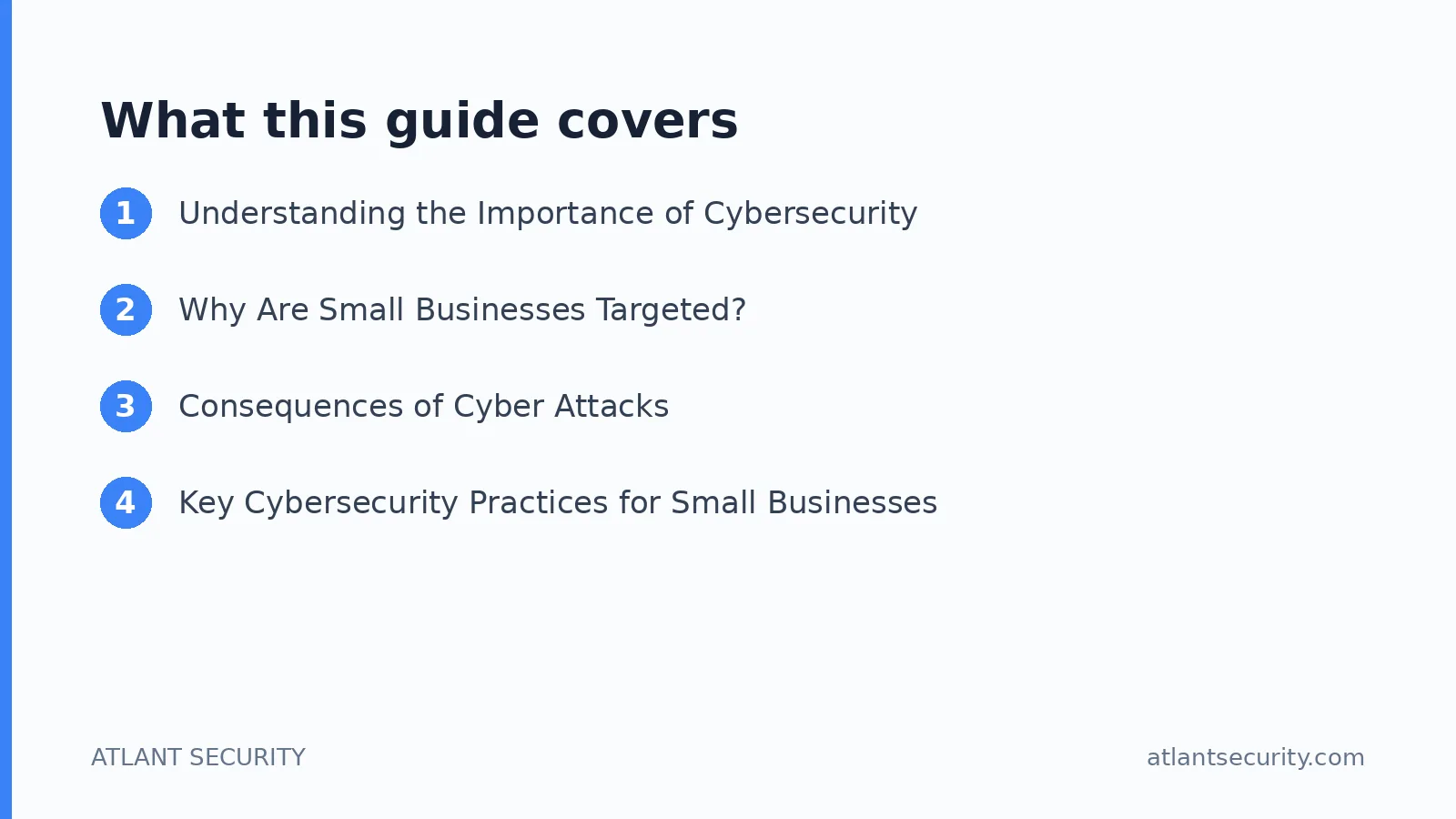 What this guide covers

1 Understanding the Importance of Cybersecurity

2 Why Are Small Businesses Targeted?

3 Consequences of Cyber Attacks

4 Key Cybersecurity Practices for Small Businesses

ATLANT SECURITY

atlantsecurity.com